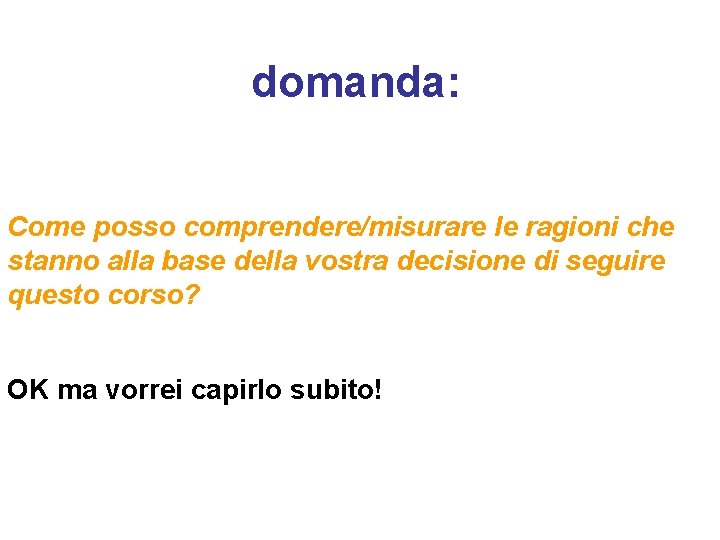 domanda:

Come posso comprendere/misurare le ragioni che stanno alla base della vostra decisione di seguire questo corso?

OK ma vorrei capirlo subito!